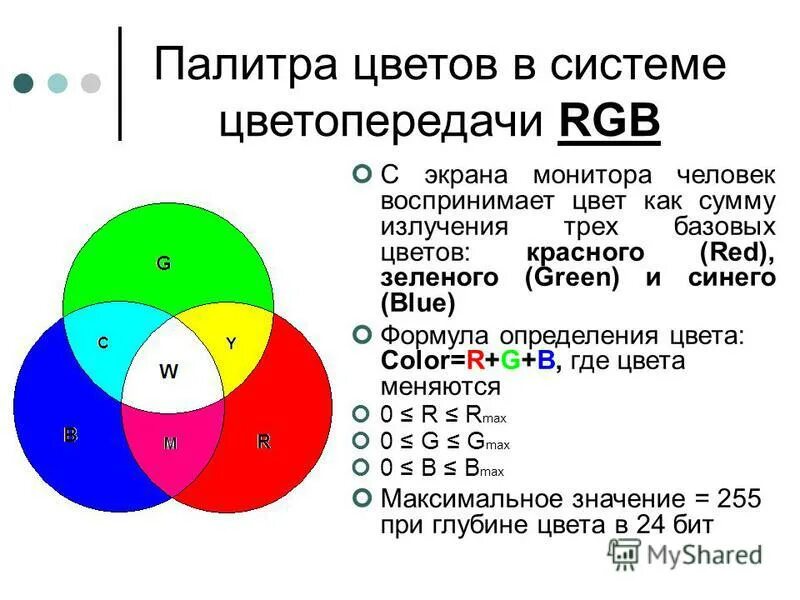 Палитра цветов в системе цветопередачи RGB

G

C

Y

W

B

M

R

С экрана монитора человек воспринимает цвет как сумму излучения трех базовых цветов: красного (Red), зеленого (Green) и синего (Blue)

Формула определения цвета: Color=R+G+B, где цвета меняются

$0 \le R \le R_{max}$

$0 \le G \le G_{max}$

$0 \le B \le B_{max}$

Максимальное значение = 255 при глубине цвета в 24 бит

MyShared